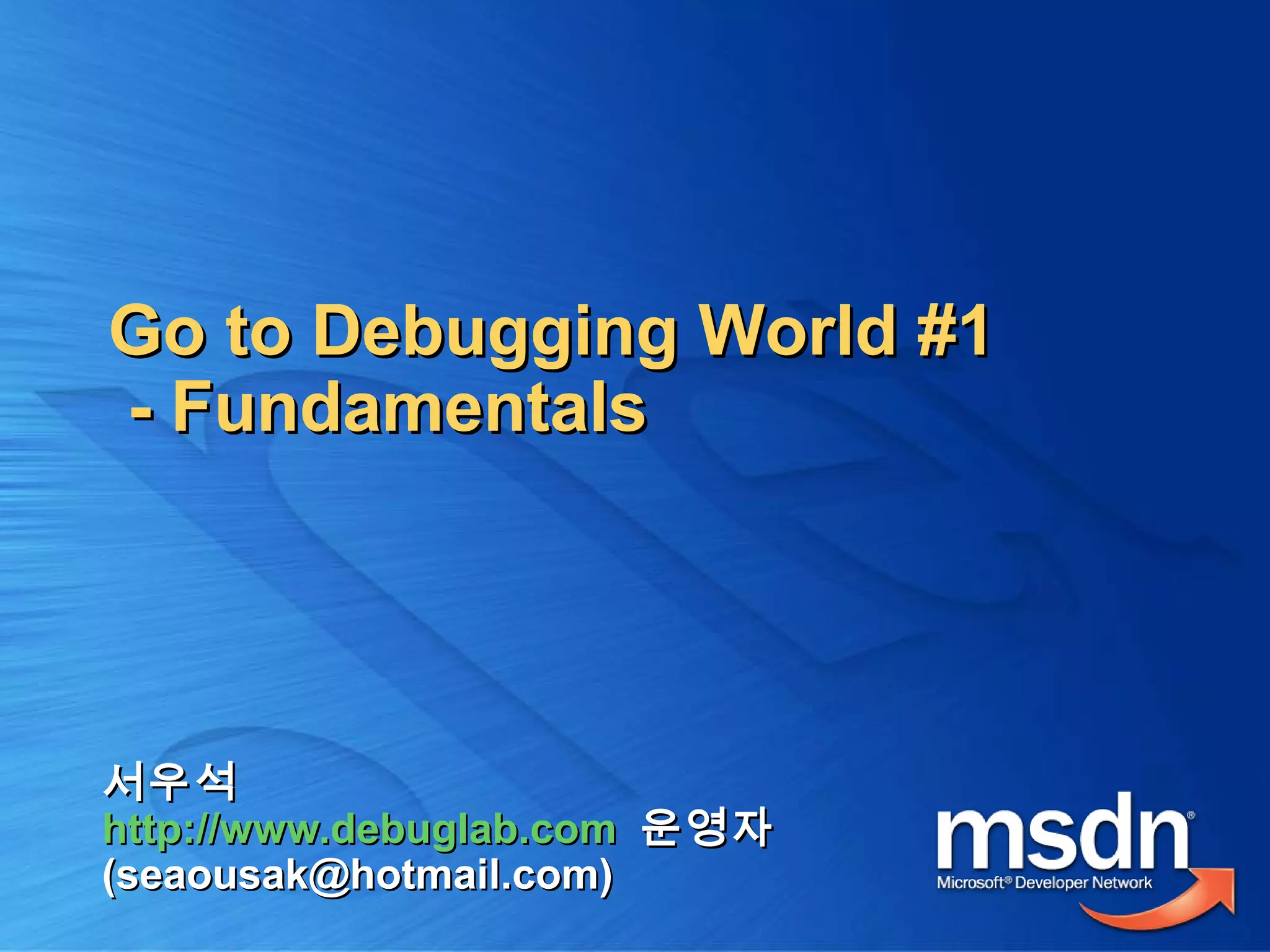 Go to Debugging World #1
- Fundamentals

서우석
http://www.debuglab.com 운영자
(seaousak@hotmail.com)

msdn®
Microsoft® Developer Network